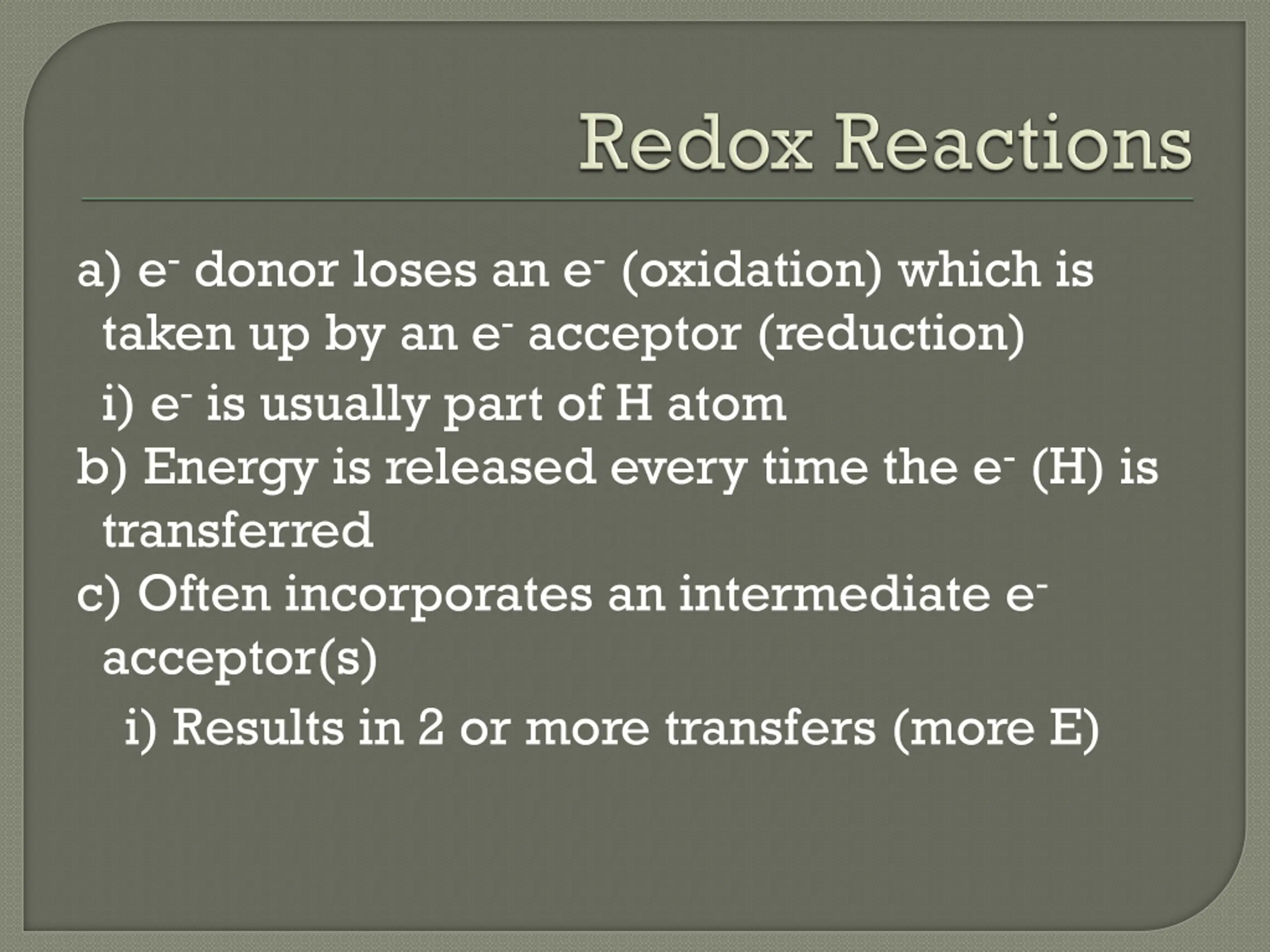 Redox Reactions

a) $e^-$ donor loses an $e^-$ (oxidation) which is taken up by an $e^-$ acceptor (reduction)

i) $e^-$ is usually part of H atom

b) Energy is released every time the $e^-$ (H) is transferred

c) Often incorporates an intermediate $e^-$ acceptor(s)

i) Results in 2 or more transfers (more E)